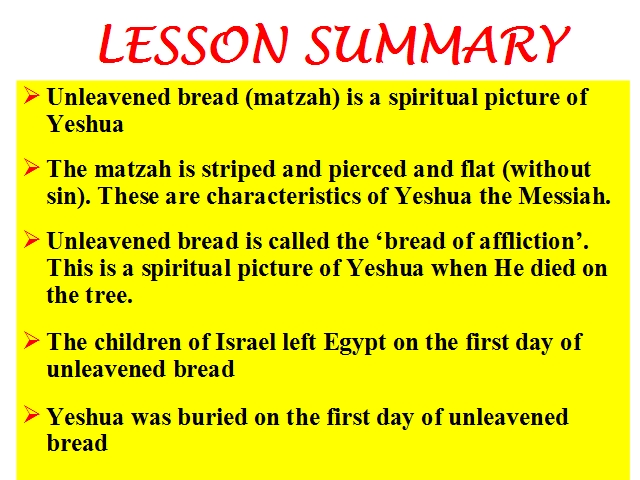 LESSON SUMMARY

➢ Unleavened bread (matzah) is a spiritual picture of Yeshua

➢ The matzah is striped and pierced and flat (without sin). These are characteristics of Yeshua the Messiah.

➢ Unleavened bread is called the 'bread of affliction'. This is a spiritual picture of Yeshua when He died on the tree.

➢ The children of Israel left Egypt on the first day of unleavened bread

➢ Yeshua was buried on the first day of unleavened bread